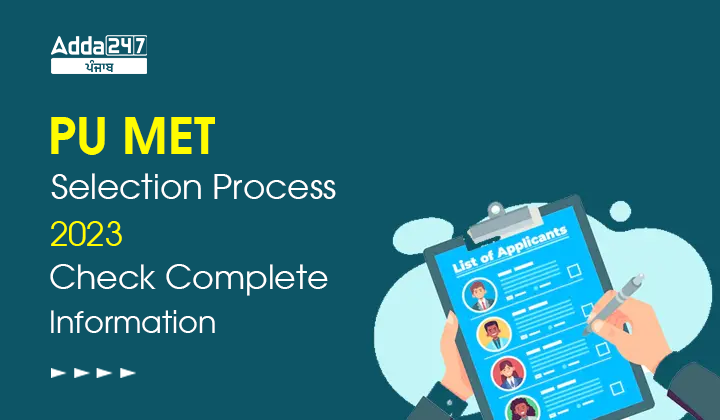 Adda247
ਪੰਜਾਬ

PU MET
Selection Process
2023
Check Complete
Information

List of Applicants